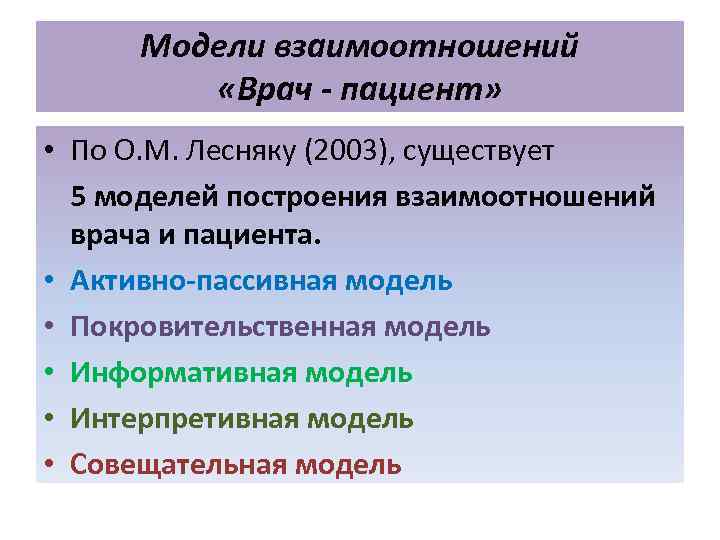 Модели взаимоотношений «Врач - пациент»

• По О.М. Лесняку (2003), существует 5 моделей построения взаимоотношений врача и пациента.
• Активно-пассивная модель
• Покровительственная модель
• Информативная модель
• Интерпретивная модель
• Совещательная модель